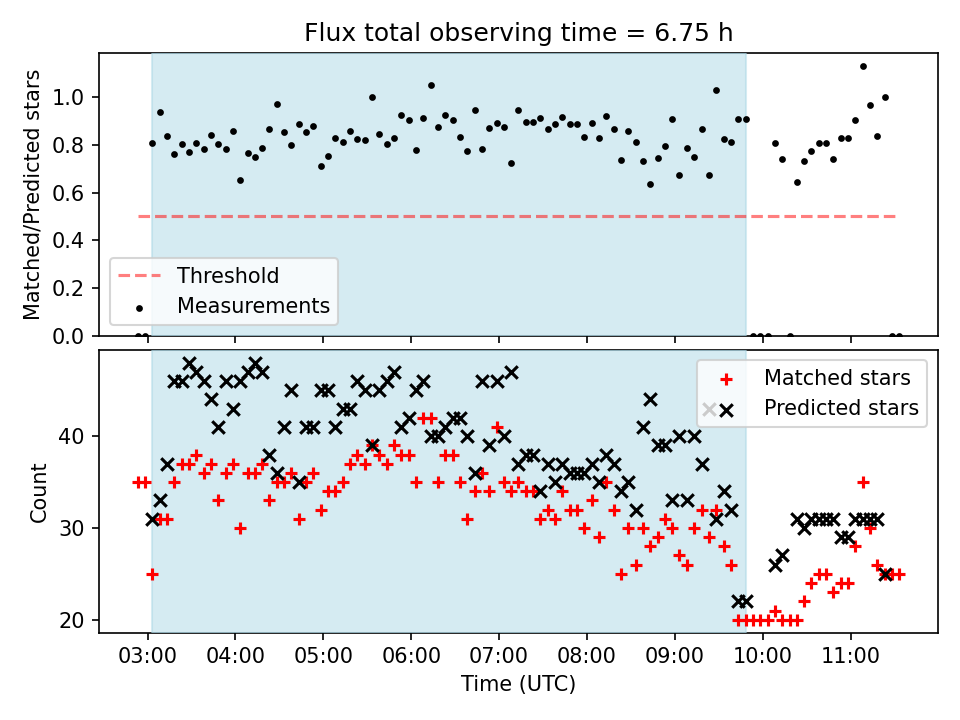 Flux total observing time = 6.75 h

Matched/Predicted stars

1.0
0.8
0.6
0.4
0.2
0.0

Threshold
Measurements

Count

40
30
20

Matched stars
Predicted stars

03:00
04:00
05:00
06:00
07:00
08:00
09:00
10:00
11:00

Time (UTC)